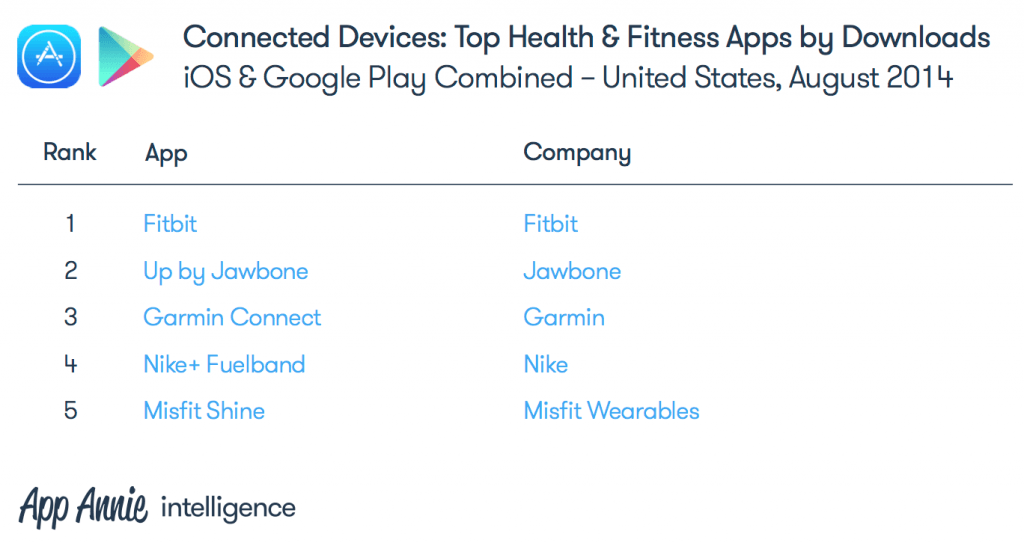 Connected Devices: Top Health & Fitness Apps by Downloads
iOS & Google Play Combined – United States, August 2014

| Rank | App | Company |
|---|---|---|
| 1 | Fitbit | Fitbit |
| 2 | Up by Jawbone | Jawbone |
| 3 | Garmin Connect | Garmin |
| 4 | Nike+ Fuelband | Nike |
| 5 | Misfit Shine | Misfit Wearables |

App Annie intelligence